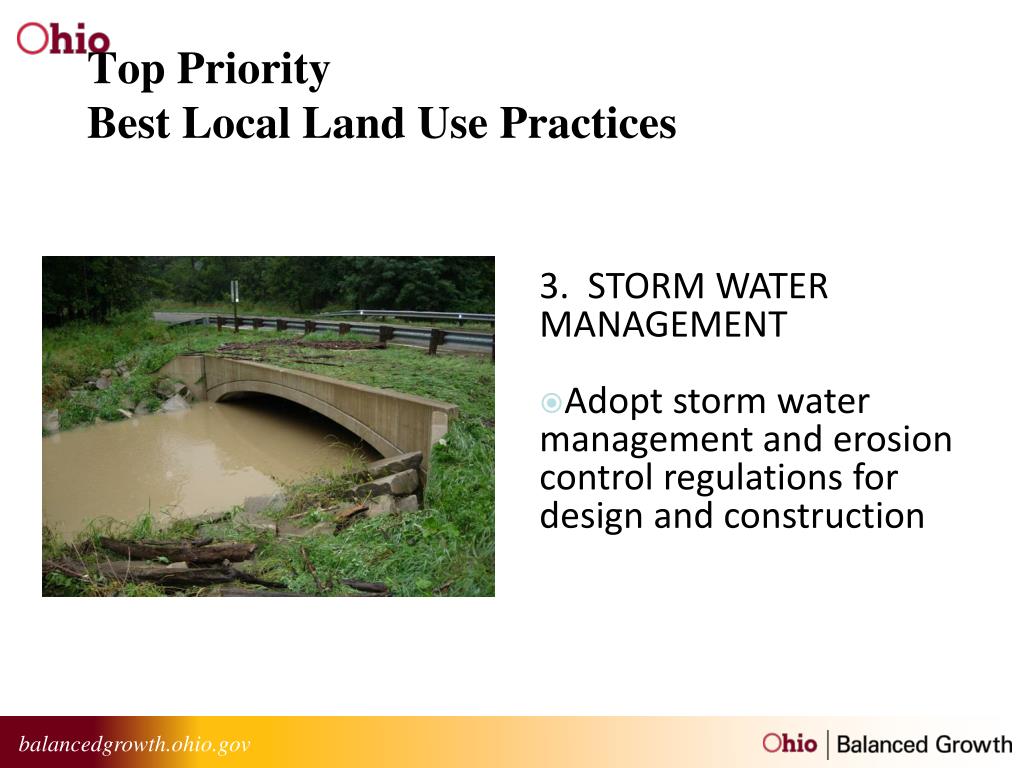 Ohio

Top Priority
Best Local Land Use Practices

3. STORM WATER MANAGEMENT

Adopt storm water management and erosion control regulations for design and construction

balancedgrowth.ohio.gov

Ohio | Balanced Growth